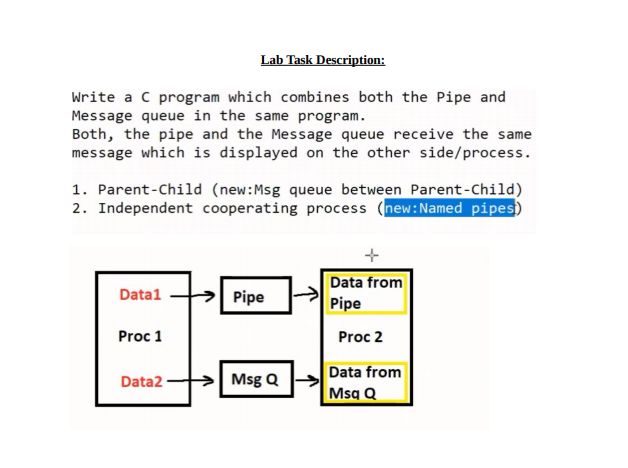 Lab Task Description:

Write a C program which combines both the Pipe and Message queue in the same program.
Both, the pipe and the Message queue receive the same message which is displayed on the other side/process.

1. Parent-Child (new:Msg queue between Parent-Child)
2. Independent cooperating process (new:Named pipes)

Data1
Proc 1
Data2
Pipe
Msg Q
Data from Pipe
Proc 2
Data from Msg Q